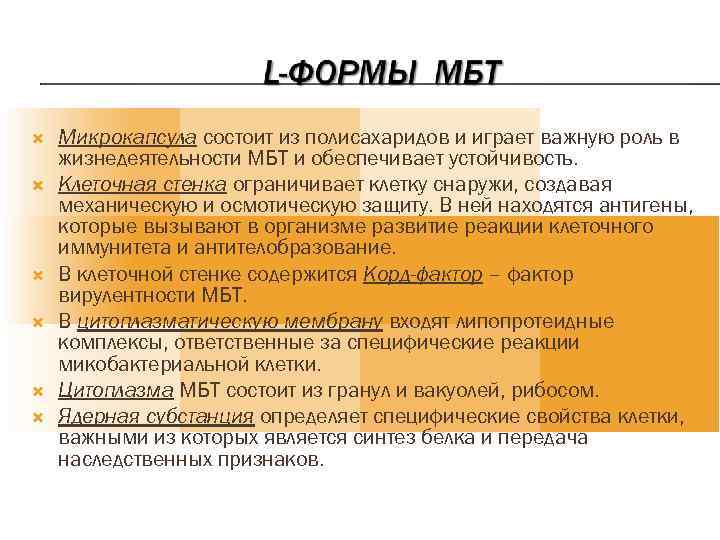 L-ФОРМЫ МБТ

Микрокапсула состоит из полисахаридов и играет важную роль в жизнедеятельности МБТ и обеспечивает устойчивость.

Клеточная стенка ограничивает клетку снаружи, создавая механическую и осмотическую защиту. В ней находятся антигены, которые вызывают в организме развитие реакции клеточного иммунитета и антителобразование.

В клеточной стенке содержится Корд-фактор – фактор вирулентности МБТ.

В цитоплазматическую мембрану входят липопротеидные комплексы, ответственные за специфические реакции микобактериальной клетки.

Цитоплазма МБТ состоит из гранул и вакуолей, рибосом.

Ядерная субстанция определяет специфические свойства клетки, важными из которых является синтез белка и передача наследственных признаков.